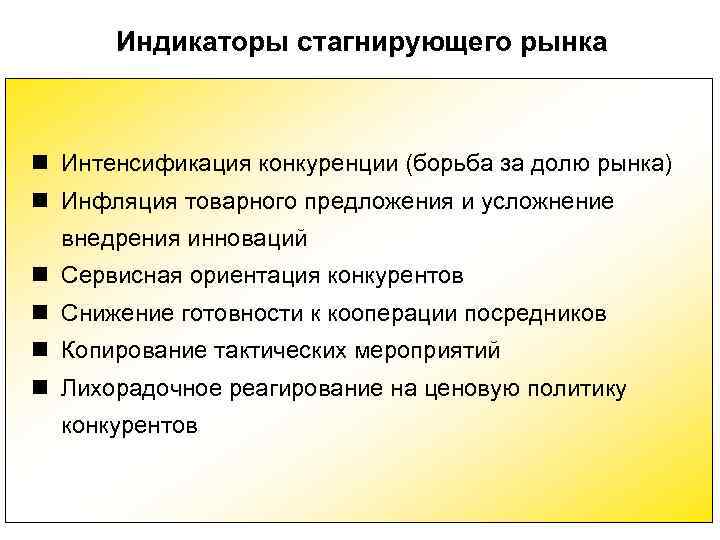 Индикаторы стагнирующего рынка

■ Интенсификация конкуренции (борьба за долю рынка)
■ Инфляция товарного предложения и усложнение внедрения инноваций
■ Сервисная ориентация конкурентов
■ Снижение готовности к кооперации посредников
■ Копирование тактических мероприятий
■ Лихорадочное реагирование на ценовую политику конкурентов